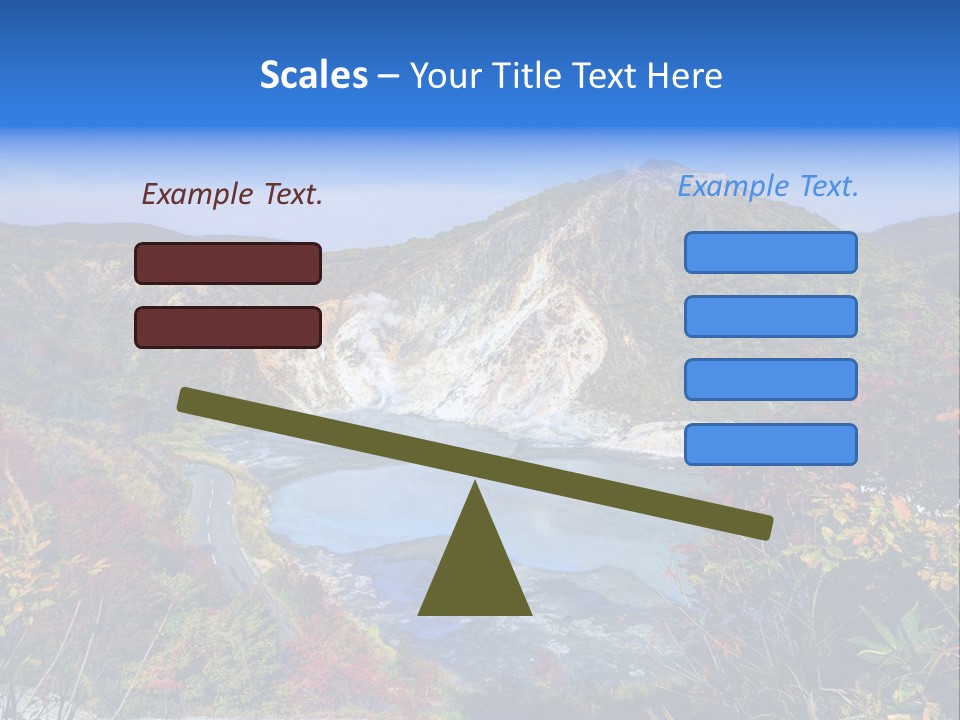 Scales – Your Title Text Here

Example Text.

Example Text.